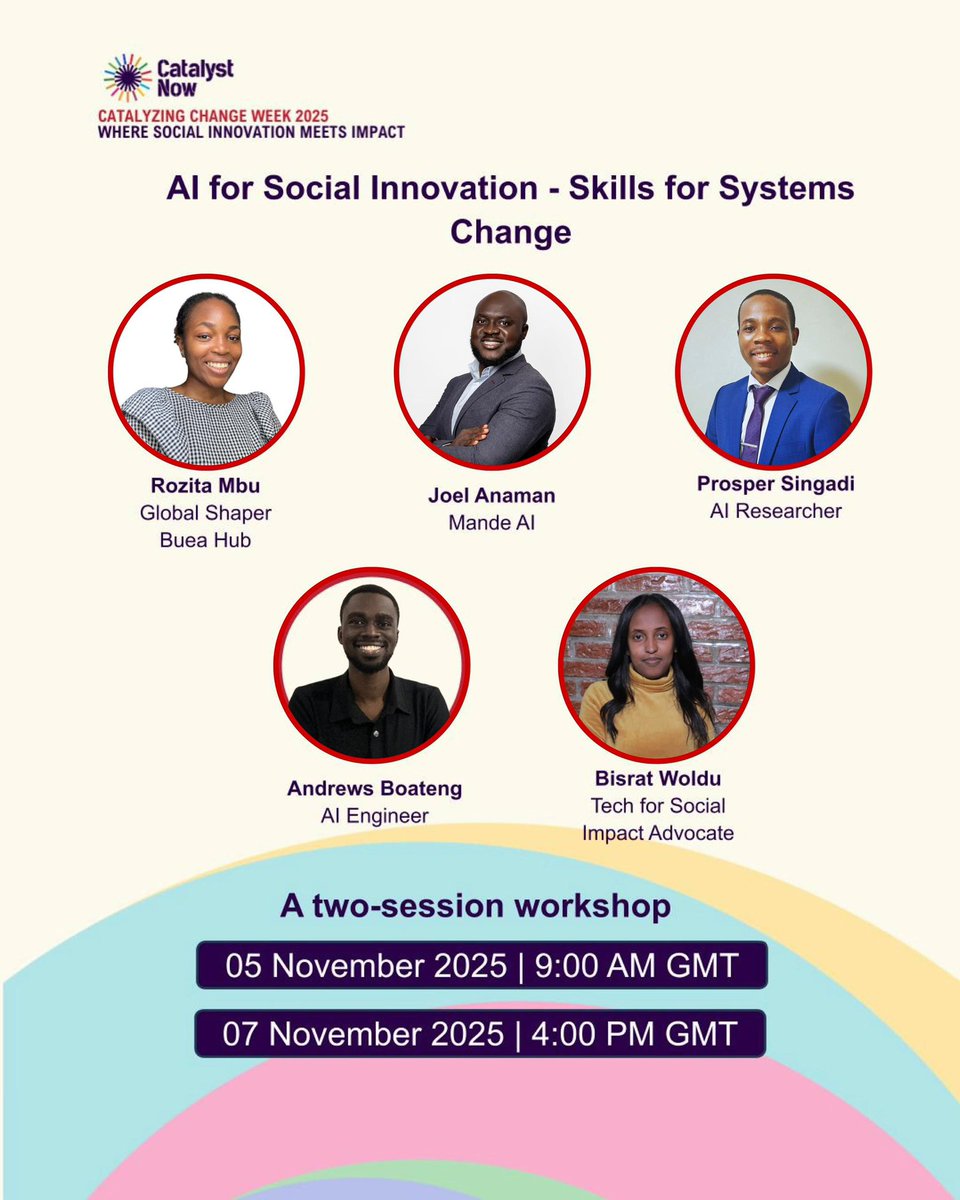 Catalyst Now
CATALYZING CHANGE WEEK 2025
WHERE SOCIAL INNOVATION MEETS IMPACT

AI for Social Innovation - Skills for Systems Change

Rozita Mbu
Global Shaper
Buea Hub

Joel Anaman
Mande AI

Prosper Singadi
AI Researcher

Andrews Boateng
AI Engineer

Bisrat Woldu
Tech for Social Impact Advocate

A two-session workshop

05 November 2025 | 9:00 AM GMT

07 November 2025 | 4:00 PM GMT